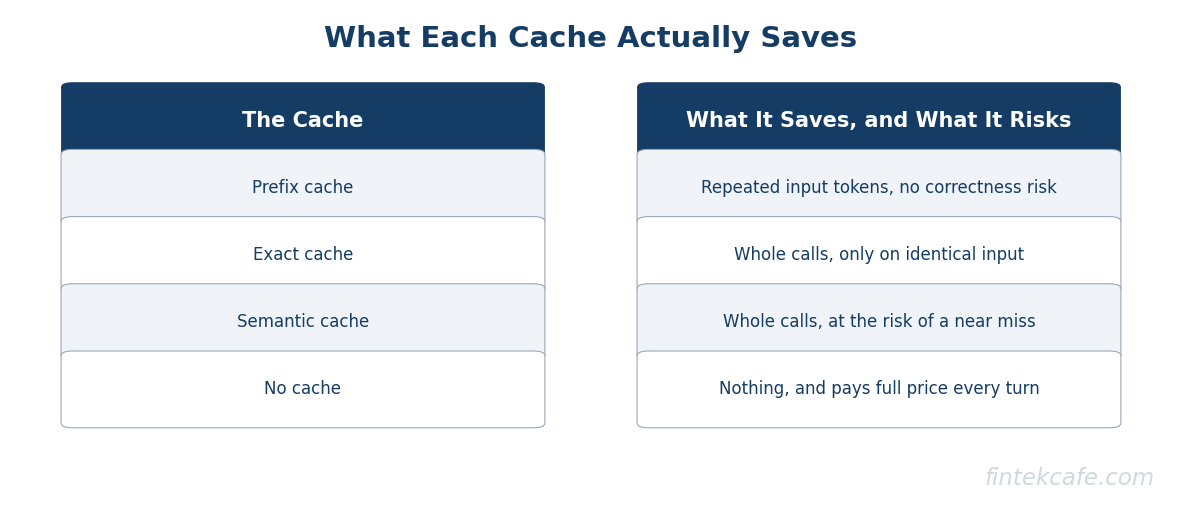 What Each Cache Actually Saves

| The Cache | What It Saves, and What It Risks |
|---|---|
| Prefix cache | Repeated input tokens, no correctness risk |
| Exact cache | Whole calls, only on identical input |
| Semantic cache | Whole calls, at the risk of a near miss |
| No cache | Nothing, and pays full price every turn |

fintekcafe.com